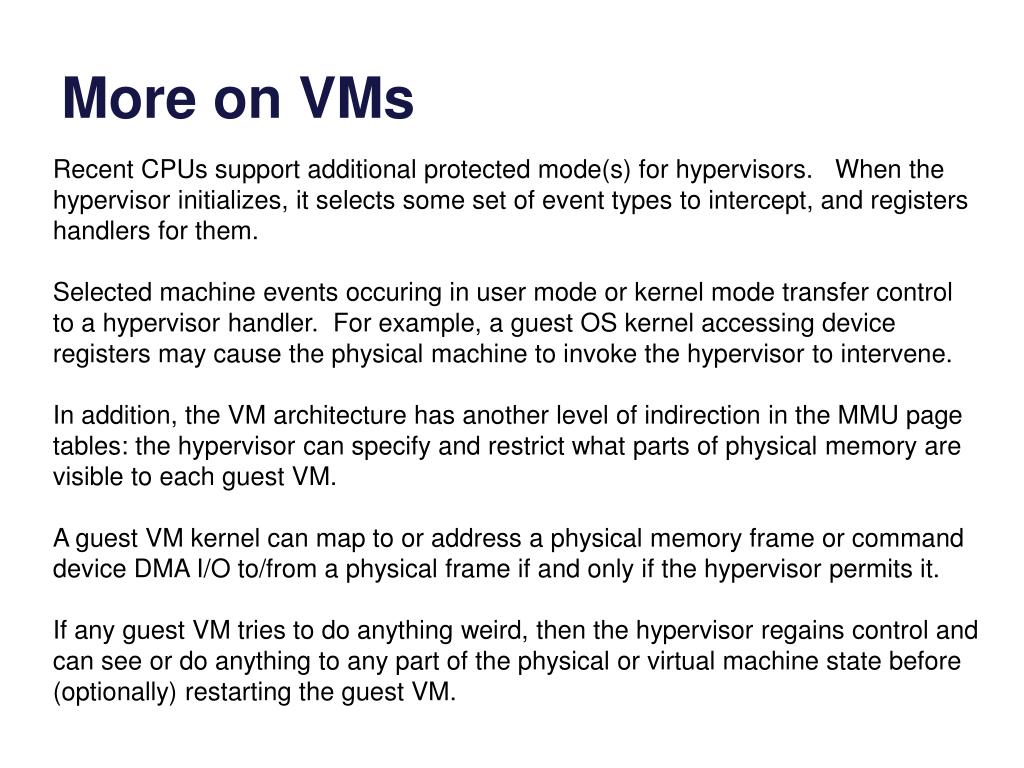 More on VMs

Recent CPUs support additional protected mode(s) for hypervisors. When the hypervisor initializes, it selects some set of event types to intercept, and registers handlers for them.

Selected machine events occuring in user mode or kernel mode transfer control to a hypervisor handler. For example, a guest OS kernel accessing device registers may cause the physical machine to invoke the hypervisor to intervene.

In addition, the VM architecture has another level of indirection in the MMU page tables: the hypervisor can specify and restrict what parts of physical memory are visible to each guest VM.

A guest VM kernel can map to or address a physical memory frame or command device DMA I/O to/from a physical frame if and only if the hypervisor permits it.

If any guest VM tries to do anything weird, then the hypervisor regains control and can see or do anything to any part of the physical or virtual machine state before (optionally) restarting the guest VM.